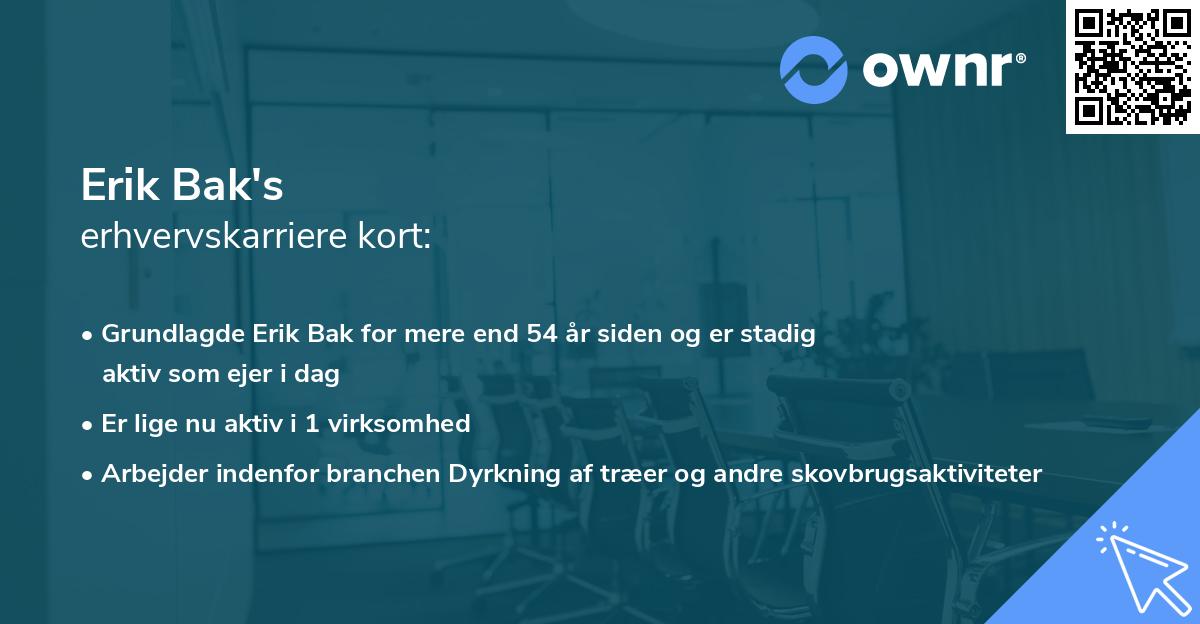 ownr®

Erik Bak's
erhvervskarriere kort:

• Grundlagde Erik Bak for mere end 54 år siden og er stadig aktiv som ejer i dag
• Er lige nu aktiv i 1 virksomhed
• Arbejder indenfor branchen Dyrkning af træer og andre skovbrugsaktiviteter